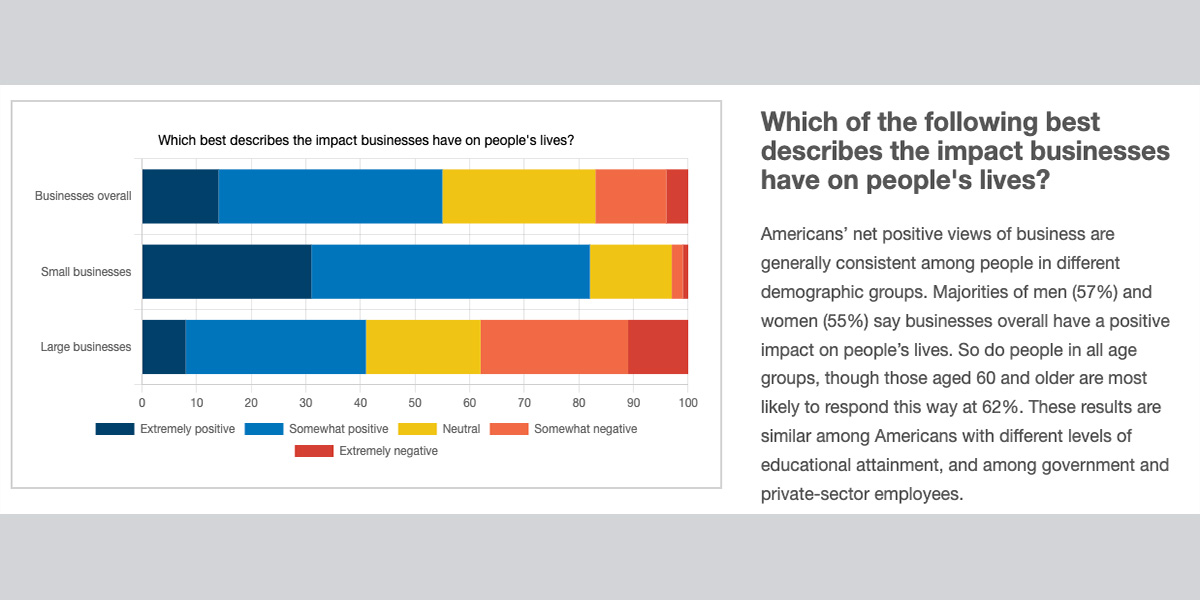 Which best describes the impact businesses have on people's lives?

Businesses overall

Small businesses

Large businesses

0 10 20 30 40 50 60 70 80 90 100

Extremely positive Somewhat positive Neutral Somewhat negative Extremely negative

Which of the following best describes the impact businesses have on people's lives?

Americans' net positive views of business are generally consistent among people in different demographic groups. Majorities of men (57%) and women (55%) say businesses overall have a positive impact on people's lives. So do people in all age groups, though those aged 60 and older are most likely to respond this way at 62%. These results are similar among Americans with different levels of educational attainment, and among government and private-sector employees.